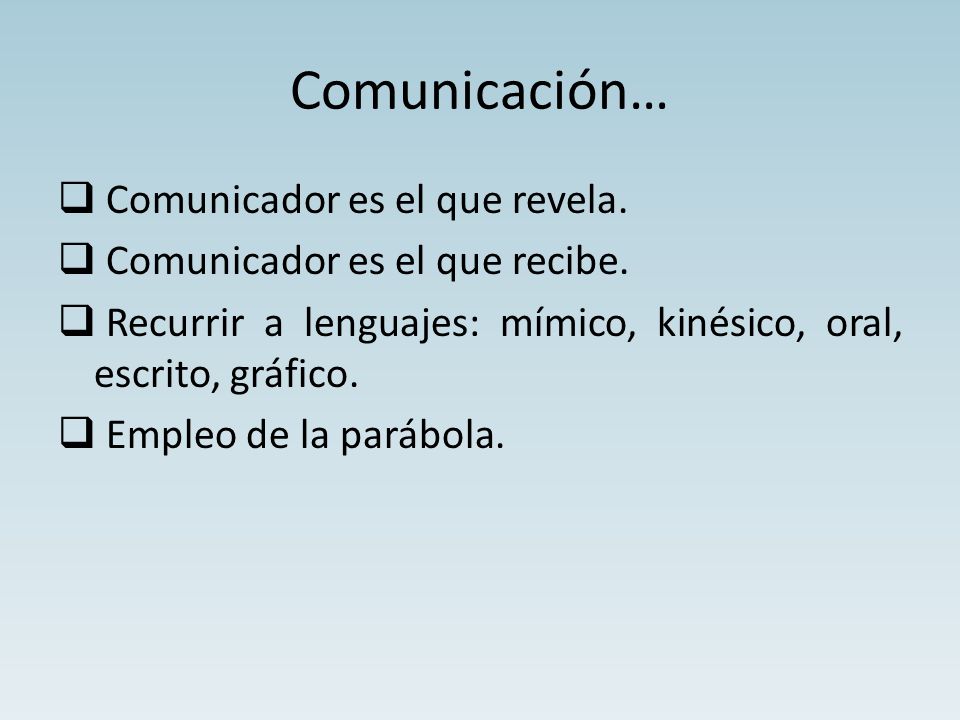 Comunicación…

❑ Comunicador es el que revela.
❑ Comunicador es el que recibe.
❑ Recurrir a lenguajes: mímico, kinésico, oral, escrito, gráfico.
❑ Empleo de la parábola.